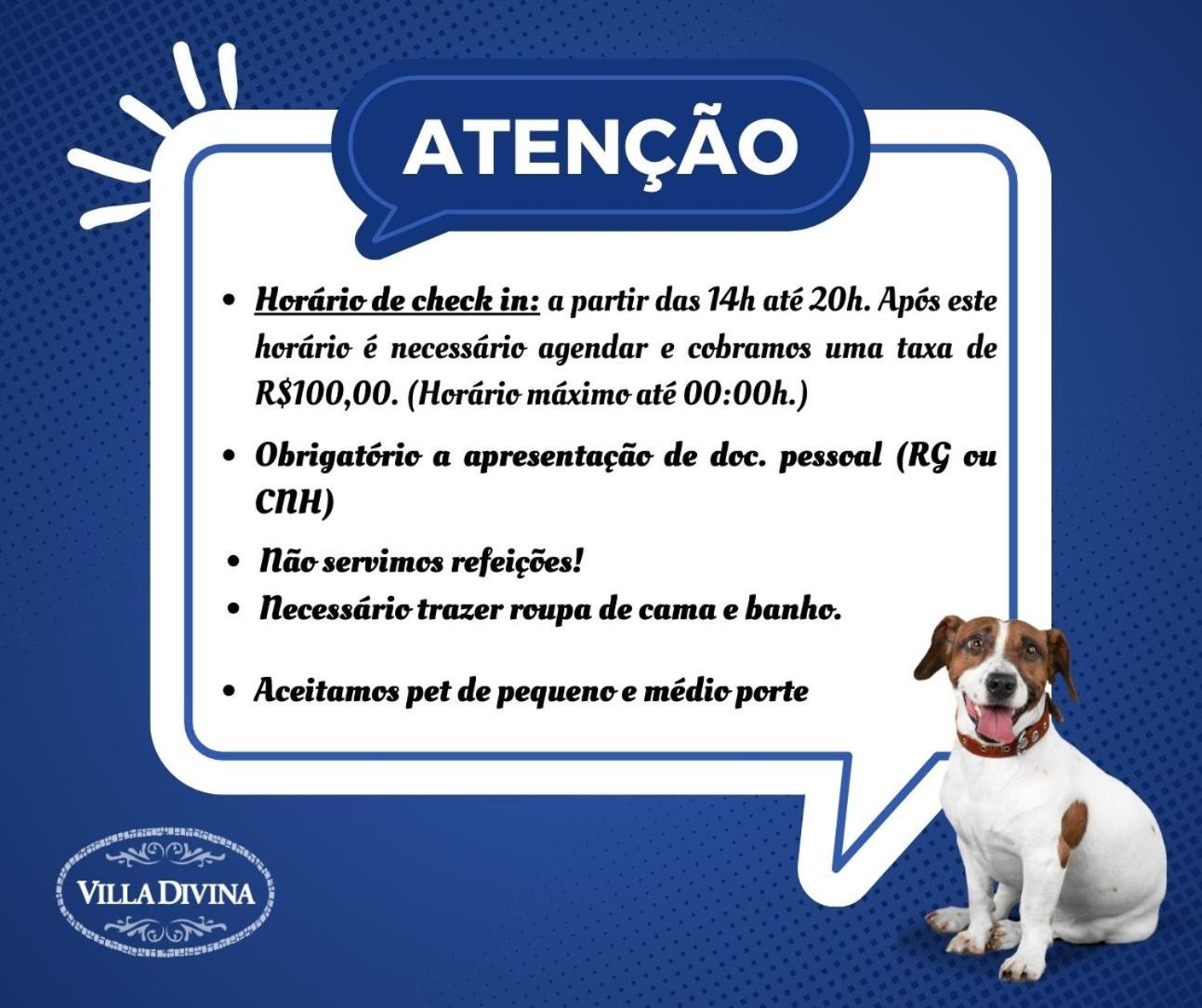 ATENÇÃO

• Horário de check in: a partir das 14h até 20h. Após este horário é necessário agendar e cobramos uma taxa de R$100,00. (Horário máximo até 00:00h.)

• Obrigatório a apresentação de doc. pessoal (RG ou CNH)

• Não servimos refeições!
• Necessário trazer roupa de cama e banho.

• Aceitamos pet de pequeno e médio porte

VILLA DIVINA